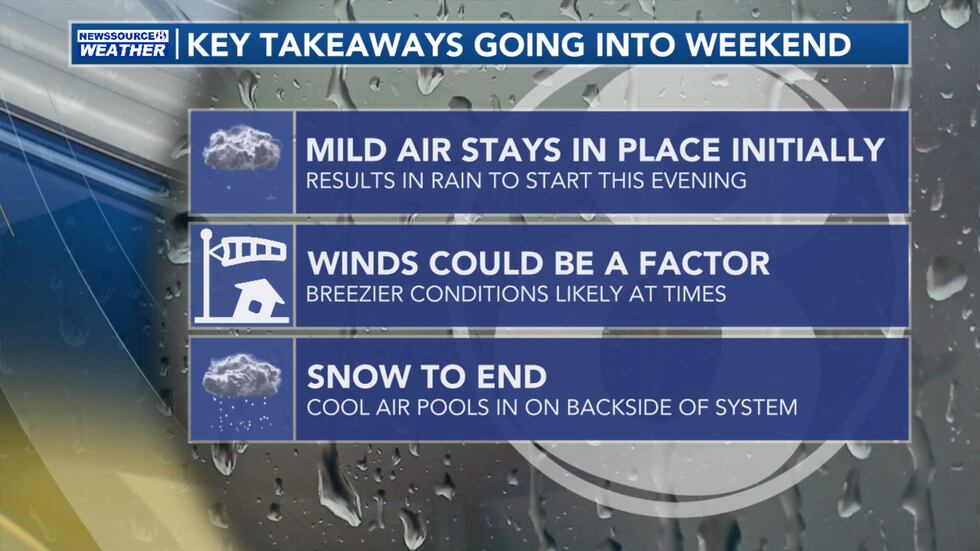 NEWSSOURCE 8 WEATHER

KEY TAKEAWAYS GOING INTO WEEKEND

MILD AIR STAYS IN PLACE INITIALLY
RESULTS IN RAIN TO START THIS EVENING

WINDS COULD BE A FACTOR
BREEZIER CONDITIONS LIKELY AT TIMES

SNOW TO END
COOL AIR POOLS IN ON BACKSIDE OF SYSTEM